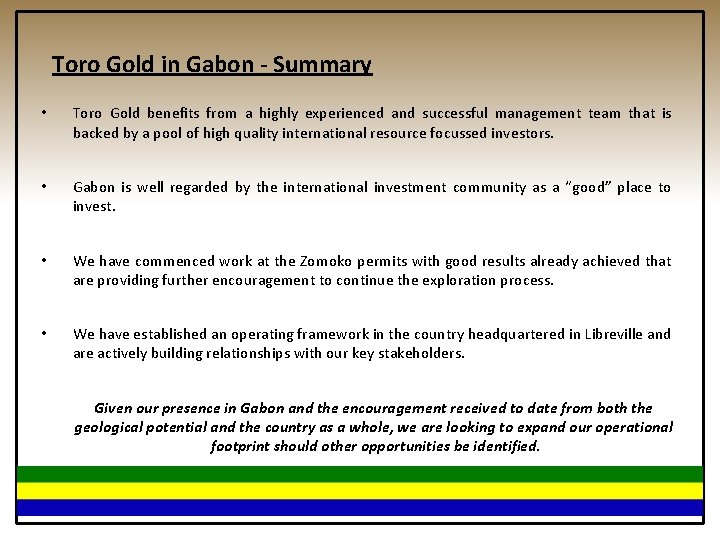 Toro Gold in Gabon - Summary

• Toro Gold benefits from a highly experienced and successful management team that is backed by a pool of high quality international resource focussed investors.

• Gabon is well regarded by the international investment community as a "good" place to invest.

• We have commenced work at the Zomoko permits with good results already achieved that are providing further encouragement to continue the exploration process.

• We have established an operating framework in the country headquartered in Libreville and are actively building relationships with our key stakeholders.

Given our presence in Gabon and the encouragement received to date from both the geological potential and the country as a whole, we are looking to expand our operational footprint should other opportunities be identified.